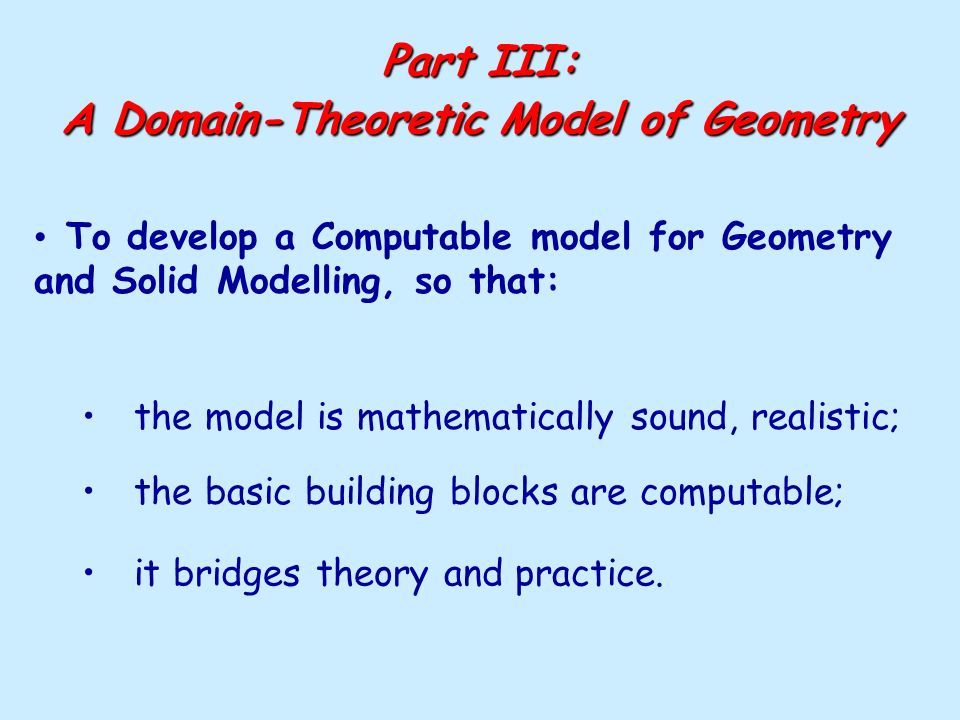 Part III:
A Domain-Theoretic Model of Geometry

• To develop a Computable model for Geometry and Solid Modelling, so that:

• the model is mathematically sound, realistic;

• the basic building blocks are computable;

• it bridges theory and practice.